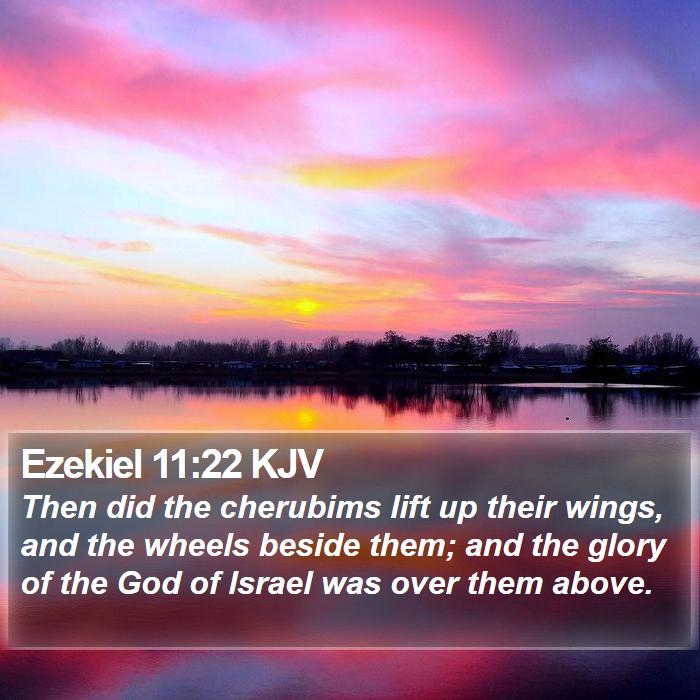 Ezekiel 11:22 KJV
Then did the cherubims lift up their wings, and the wheels beside them; and the glory of the God of Israel was over them above.